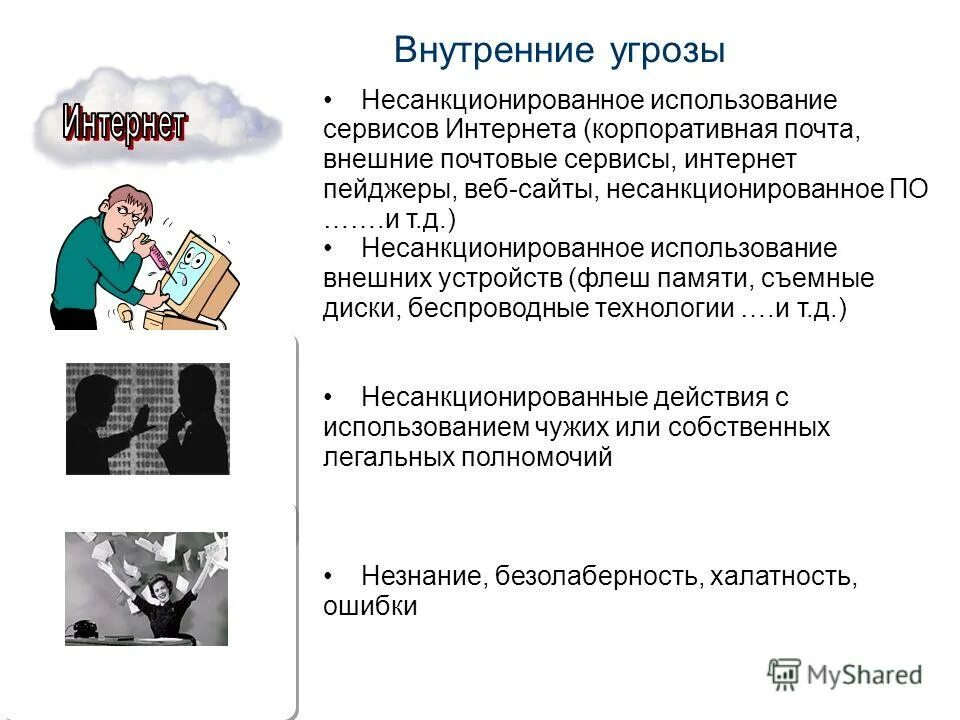 Внутренние угрозы

Интернет

• Несанкционированное использование сервисов Интернета (корпоративная почта, внешние почтовые сервисы, интернет пейджеры, веб-сайты, несанкционированное ПО …….и т.д.)

• Несанкционированное использование внешних устройств (флеш памяти, съемные диски, беспроводные технологии ….и т.д.)

• Несанкционированные действия с использованием чужих или собственных легальных полномочий

• Незнание, безолаберность, халатность, ошибки

MyShared